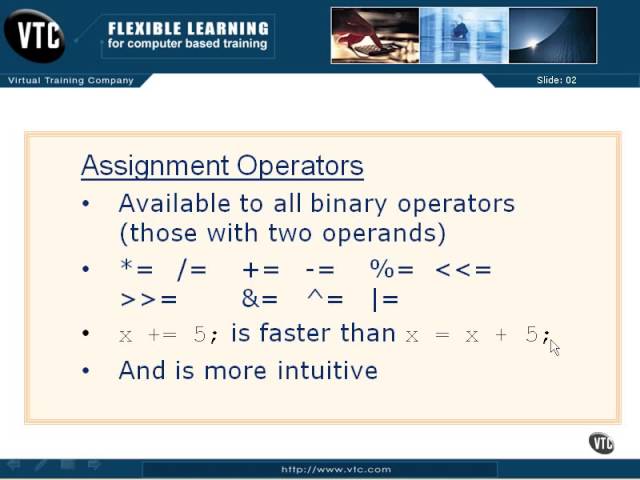 VTC FLEXIBLE LEARNING for computer based training

Virtual Training Company

Slide: 02

Assignment Operators

• Available to all binary operators (those with two operands)

• *= /= += -= %= <<= >>= &= ^= |=

• x += 5; is faster than x = x + 5;

• And is more intuitive

VTC

http://www.vtc.com